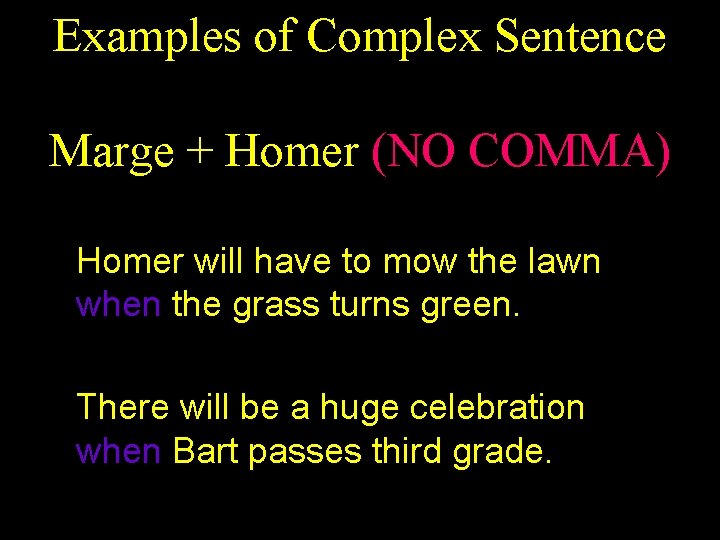 Examples of Complex Sentence

Marge + Homer (NO COMMA)

Homer will have to mow the lawn when the grass turns green.

There will be a huge celebration when Bart passes third grade.